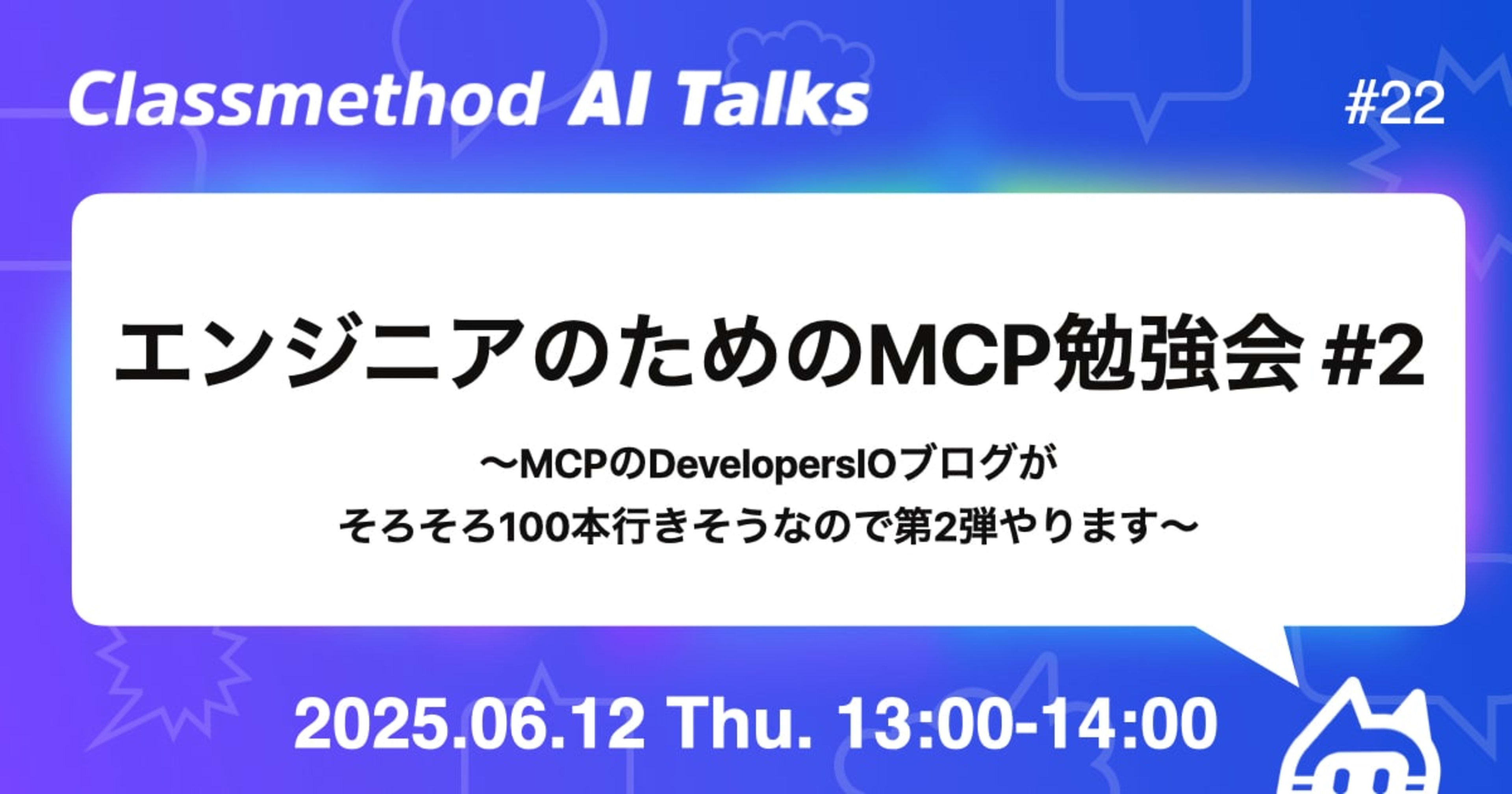 Classmethod AI Talks

#22

エンジニアのためのMCP勉強会 #2

〜MCPのDevelopersIOブログが
そろそろ100本行きそうなので第2弾やります〜

2025.06.12 Thu. 13:00-14:00